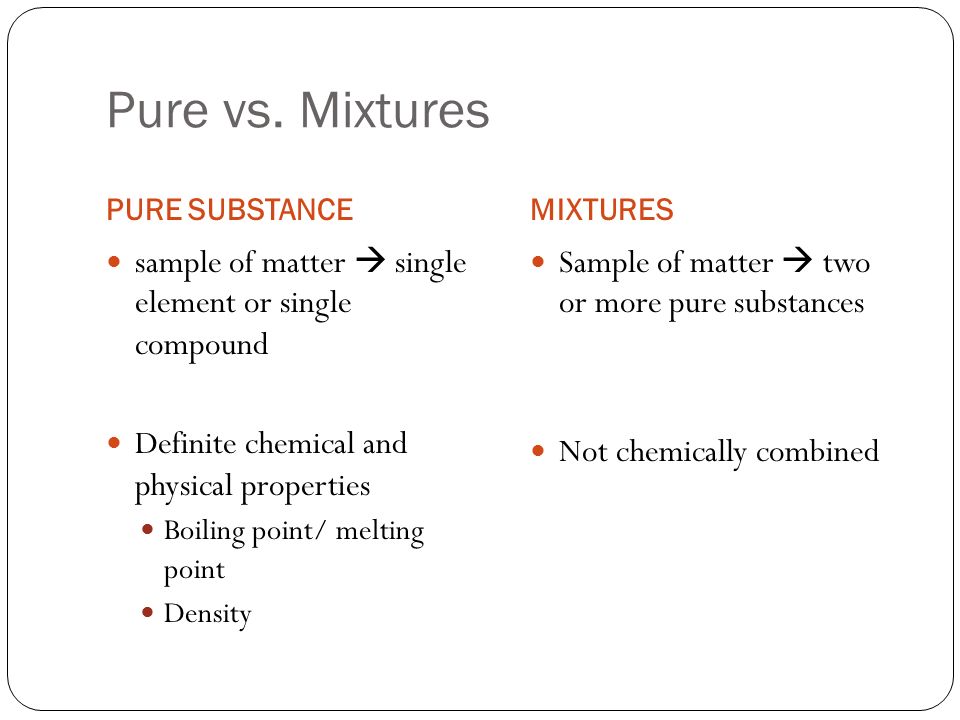 Pure vs. Mixtures

PURE SUBSTANCE

- sample of matter → single element or single compound

- Definite chemical and physical properties
  - Boiling point/ melting point
  - Density

MIXTURES

- Sample of matter → two or more pure substances

- Not chemically combined